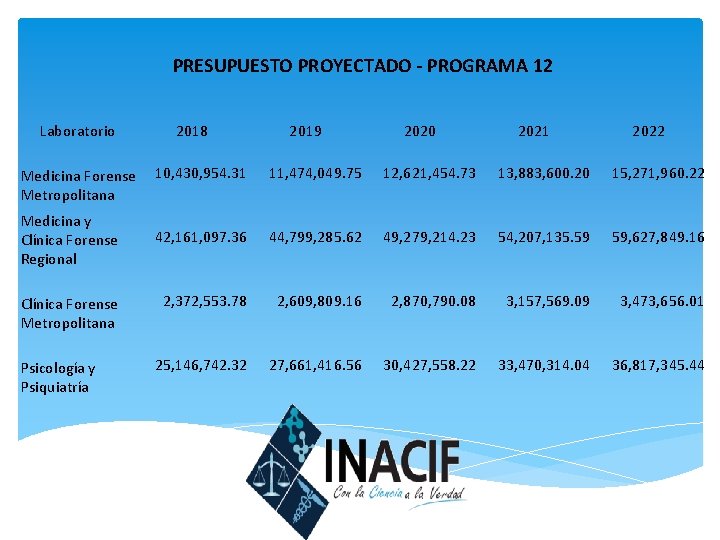 PRESUPUESTO PROYECTADO - PROGRAMA 12

| Laboratorio | 2018 | 2019 | 2020 | 2021 | 2022 |
|---|---|---|---|---|---|
| Medicina Forense Metropolitana | 10,430,954.31 | 11,474,049.75 | 12,621,454.73 | 13,883,600.20 | 15,271,960.22 |
| Medicina y Clínica Forense Regional | 42,161,097.36 | 44,799,285.62 | 49,279,214.23 | 54,207,135.59 | 59,627,849.16 |
| Clínica Forense Metropolitana | 2,372,553.78 | 2,609,809.16 | 2,870,790.08 | 3,157,569.09 | 3,473,656.01 |
| Psicología y Psiquiatría | 25,146,742.32 | 27,661,416.56 | 30,427,558.22 | 33,470,314.04 | 36,817,345.44 |

INACIF
Con la Ciencia a la Verdad